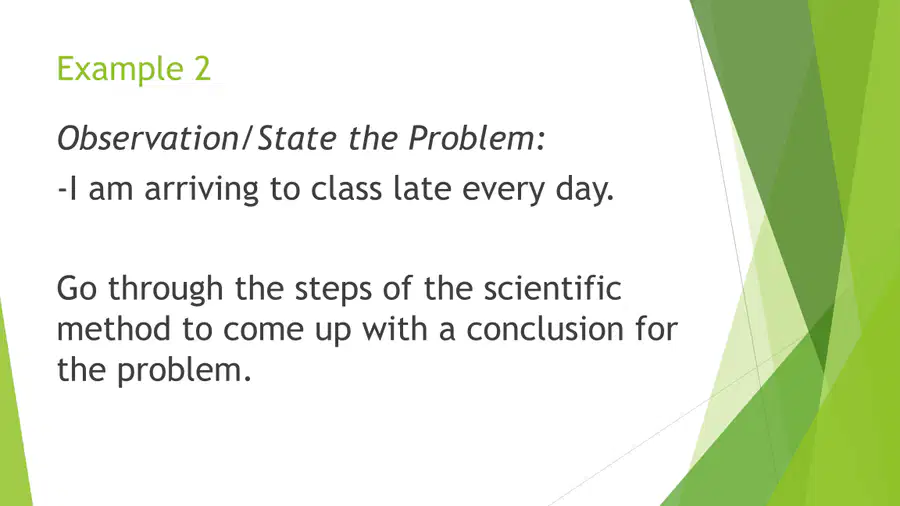 Example 2

Observation/State the Problem:

-I am arriving to class late every day.

Go through the steps of the scientific method to come up with a conclusion for the problem.